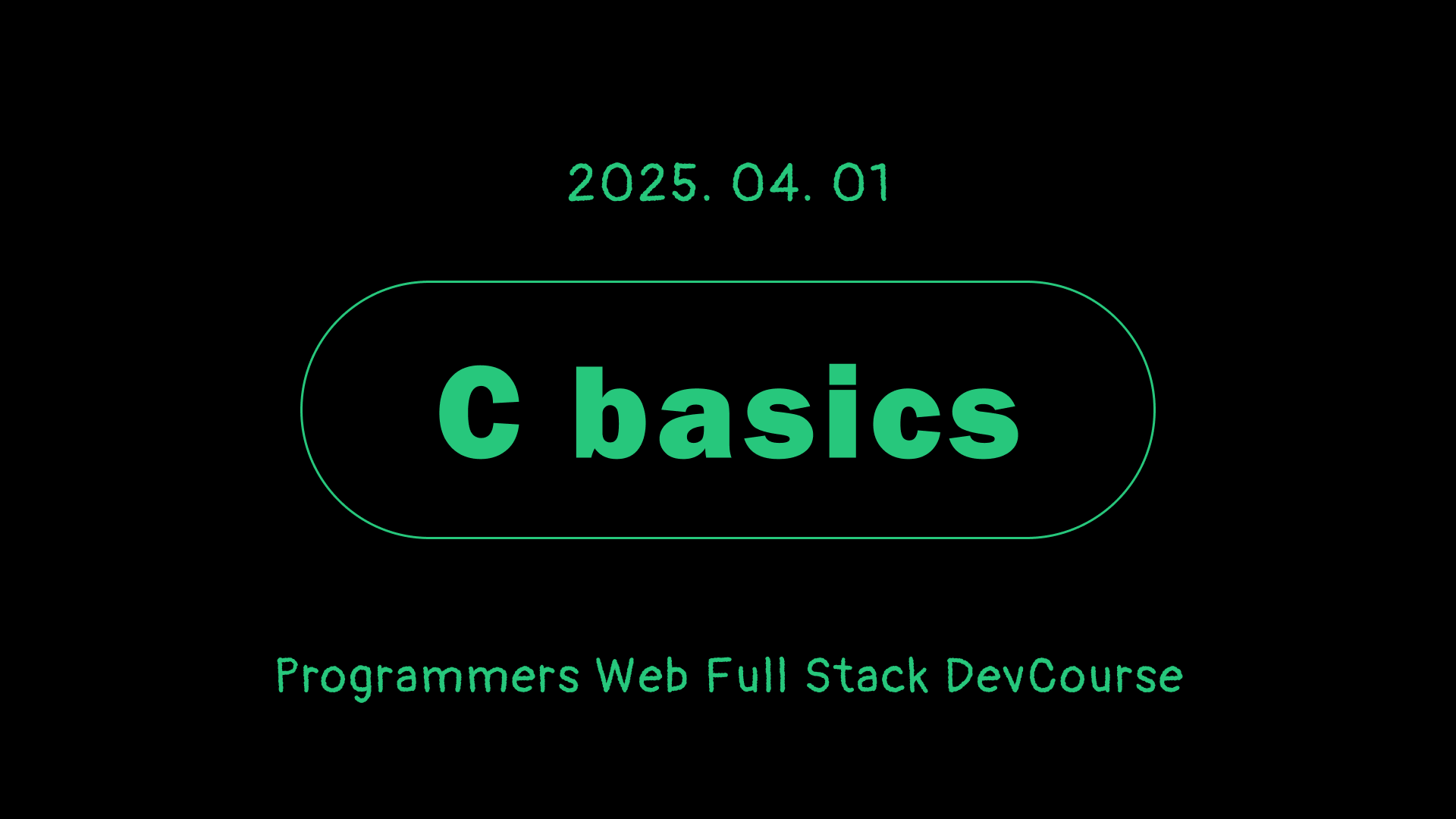 2025. 04. 01

C basics

Programmers Web Full Stack DevCourse